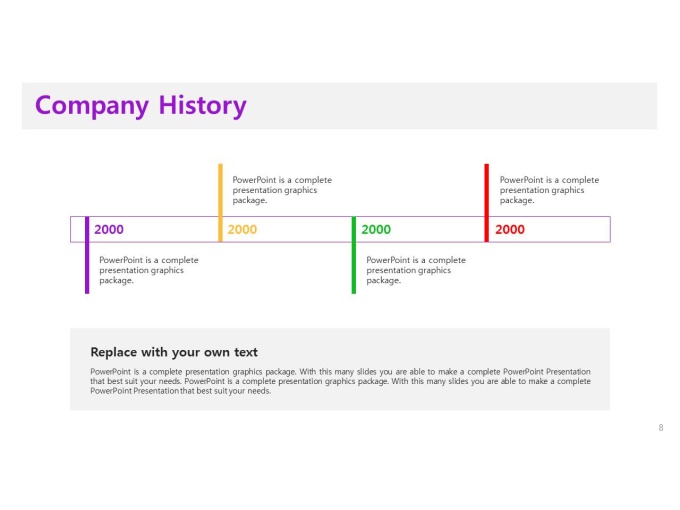 Company History

PowerPoint is a complete presentation graphics package.

PowerPoint is a complete presentation graphics package.

2000

2000

2000

2000

PowerPoint is a complete presentation graphics package.

PowerPoint is a complete presentation graphics package.

Replace with your own text

PowerPoint is a complete presentation graphics package. With this many slides you are able to make a complete PowerPoint Presentation that best suit your needs. PowerPoint is a complete presentation graphics package. With this many slides you are able to make a complete PowerPoint Presentation that best suit your needs.

8